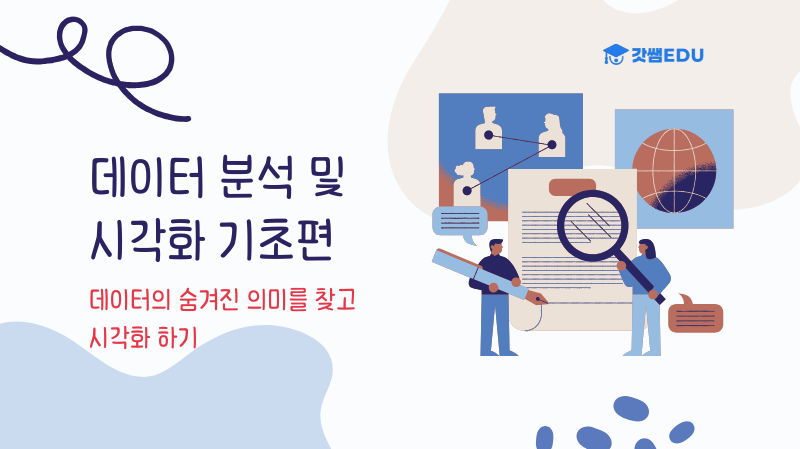 갓쌤EDU

데이터 분석 및 시각화 기초편

데이터의 숨겨진 의미를 찾고 시각화 하기